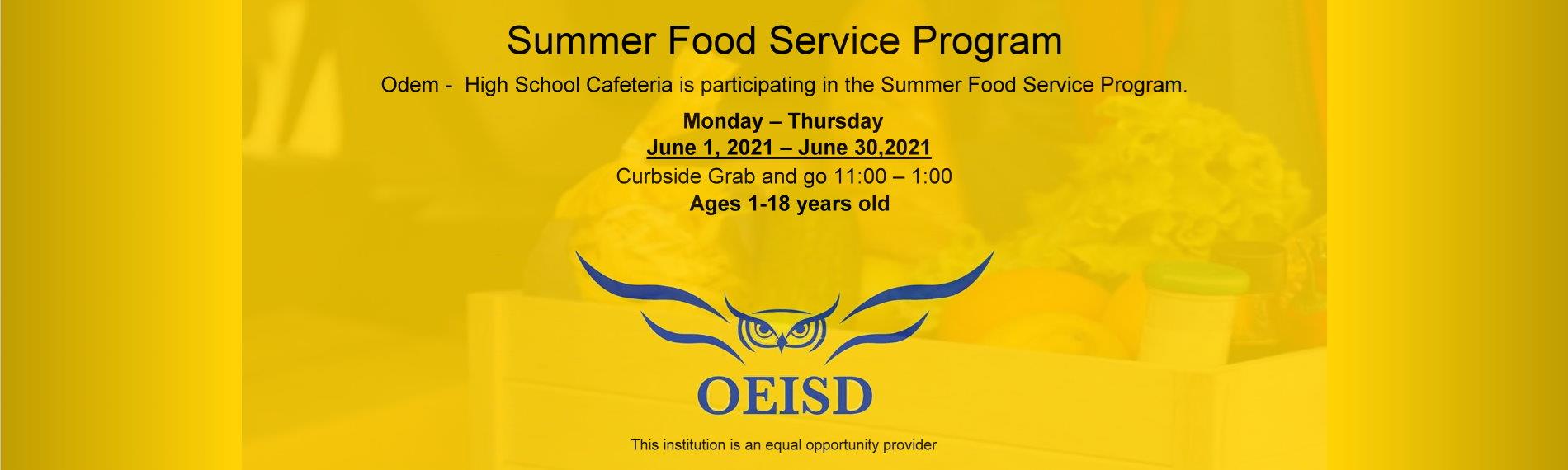 Summer Food Service Program

Odem - High School Cafeteria is participating in the Summer Food Service Program.

Monday – Thursday
June 1, 2021 – June 30,2021
Curbside Grab and go 11:00 – 1:00
Ages 1-18 years old

OEISD

This institution is an equal opportunity provider